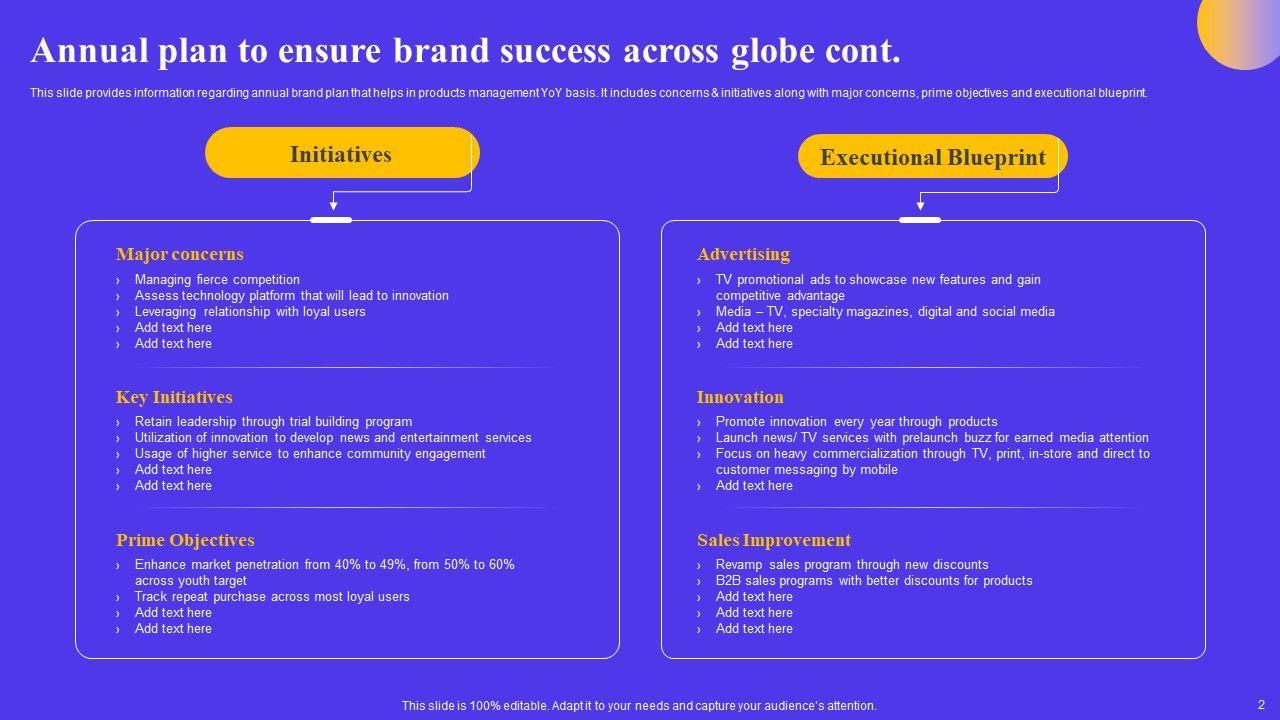 Annual plan to ensure brand success across globe cont.

This slide provides information regarding annual brand plan that helps in products management YoY basis. It includes concerns & initiatives along with major concerns, prime objectives and executional blueprint.

Initiatives

Major concerns
› Managing fierce competition
› Assess technology platform that will lead to innovation
› Leveraging relationship with loyal users
› Add text here
› Add text here

Key Initiatives
› Retain leadership through trial building program
› Utilization of innovation to develop news and entertainment services
› Usage of higher service to enhance community engagement
› Add text here
› Add text here

Prime Objectives
› Enhance market penetration from 40% to 49%, from 50% to 60% across youth target
› Track repeat purchase across most loyal users
› Add text here
› Add text here

Executional Blueprint

Advertising
› TV promotional ads to showcase new features and gain competitive advantage
› Media – TV, specialty magazines, digital and social media
› Add text here
› Add text here

Innovation
› Promote innovation every year through products
› Launch news/ TV services with prelaunch buzz for earned media attention
› Focus on heavy commercialization through TV, print, in-store and direct to customer messaging by mobile
› Add text here

Sales Improvement
› Revamp sales program through new discounts
› B2B sales programs with better discounts for products
› Add text here
› Add text here
› Add text here

This slide is 100% editable. Adapt it to your needs and capture your audience's attention.

2